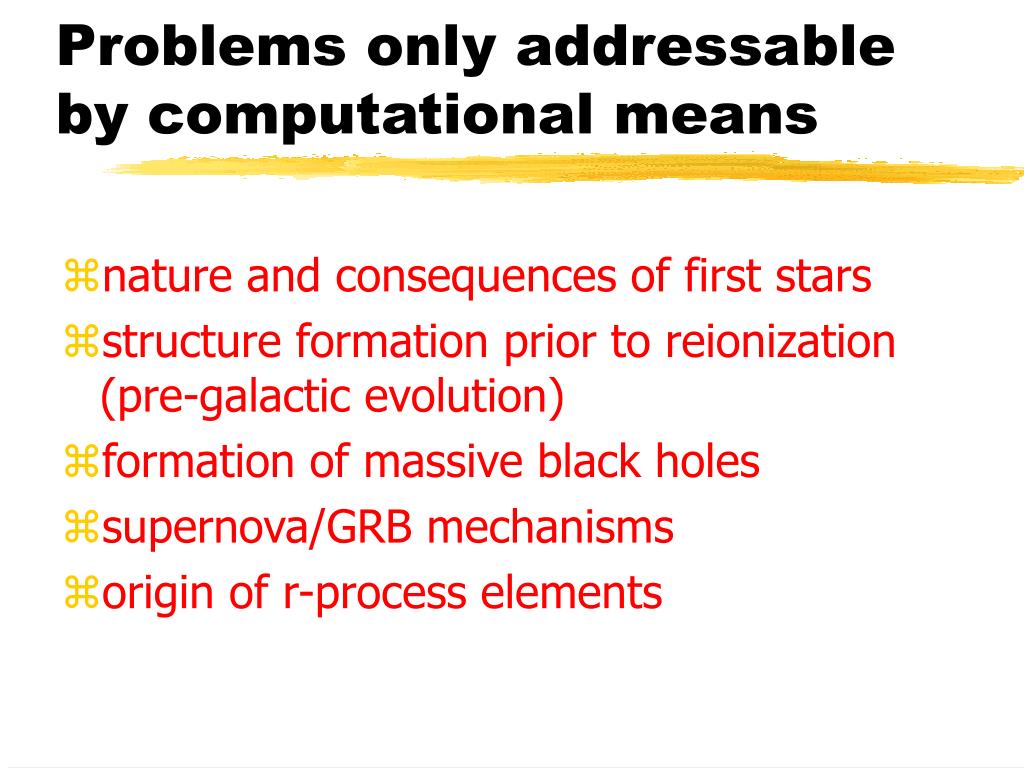 Problems only addressable by computational means

⌘nature and consequences of first stars
⌘structure formation prior to reionization (pre-galactic evolution)
⌘formation of massive black holes
⌘supernova/GRB mechanisms
⌘origin of r-process elements